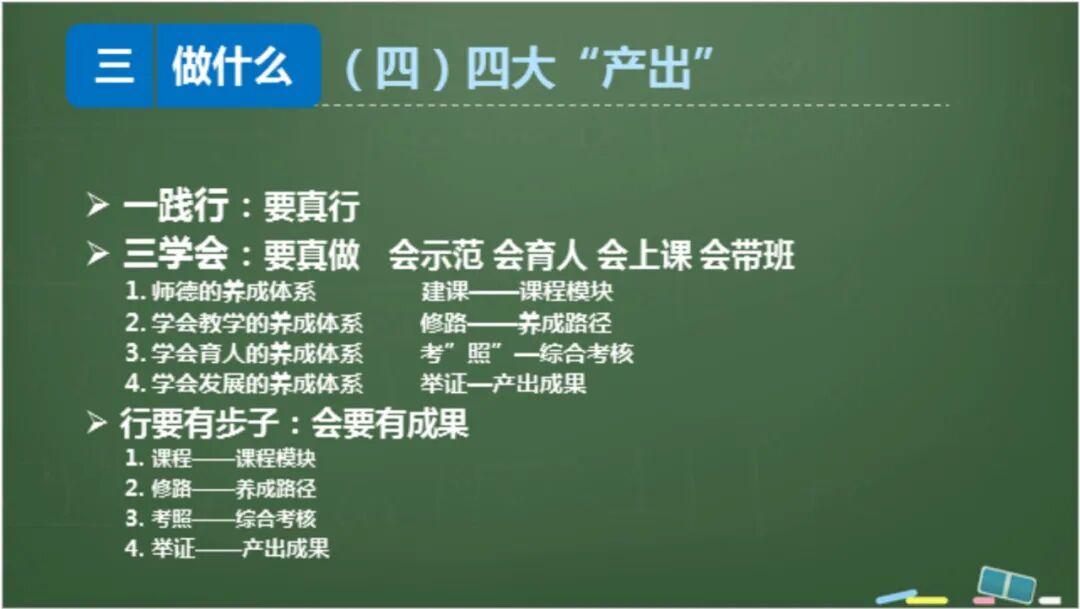 三 做什么 （四）四大“产出”

➢ 一践行：要真行

➢ 三学会：要真做 会示范 会育人 会上课 会带班

1. 师德的养成体系 建课——课程模块
2. 学会教学的养成体系 修路——养成路径
3. 学会育人的养成体系 考”照”—综合考核
4. 学会发展的养成体系 举证—产出成果

➢ 行要有步子：会要有成果

1. 课程——课程模块
2. 修路——养成路径
3. 考照——综合考核
4. 举证——产出成果